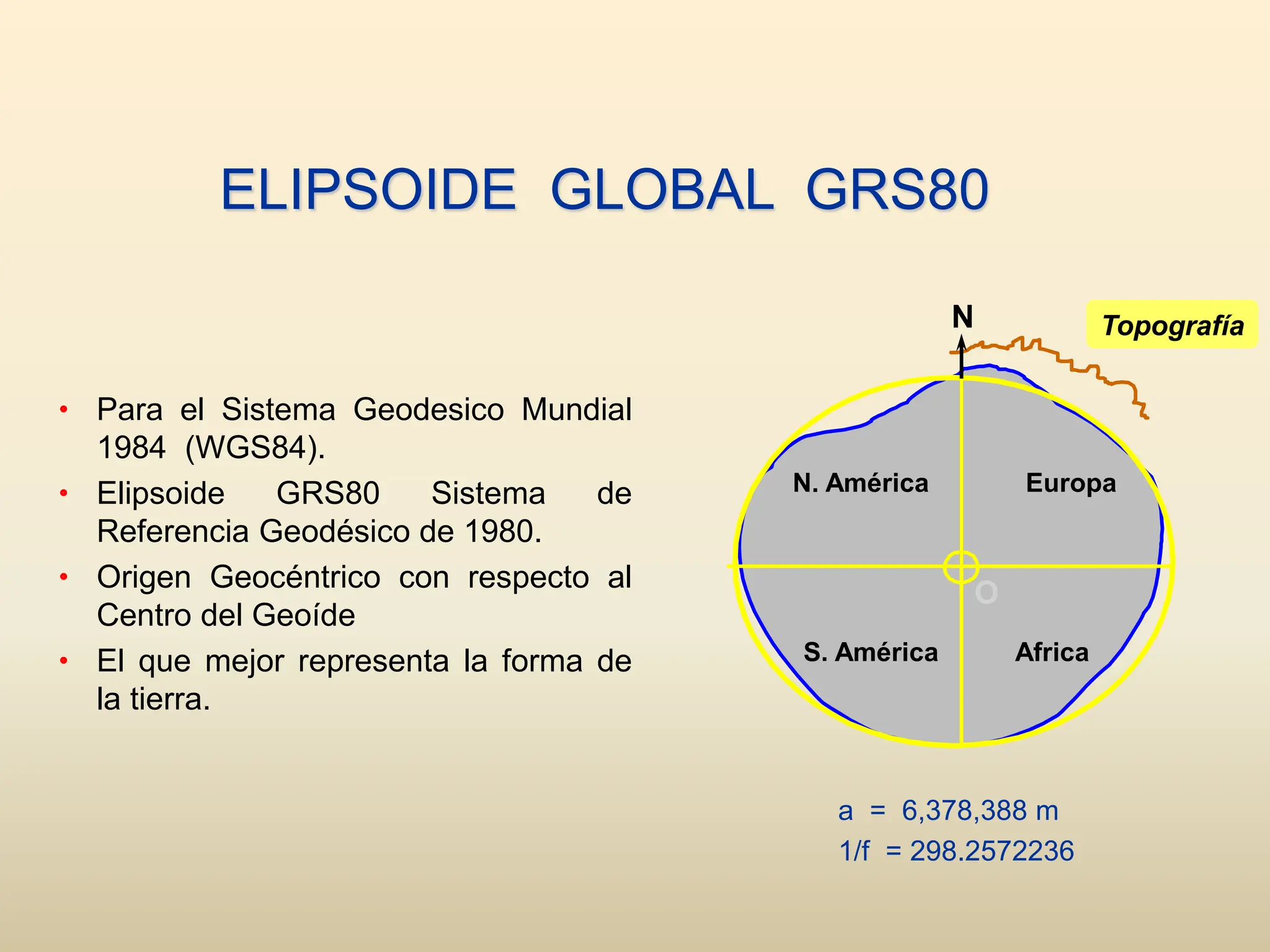 ELIPSOIDE GLOBAL GRS80

• Para el Sistema Geodesico Mundial 1984 (WGS84).
• Elipsoide GRS80 Sistema de Referencia Geodésico de 1980.
• Origen Geocéntrico con respecto al Centro del Geoíde
• El que mejor representa la forma de la tierra.

N

Topografía

N. América

Europa

O

S. América

Africa

a = 6,378,388 m
1/f = 298.2572236